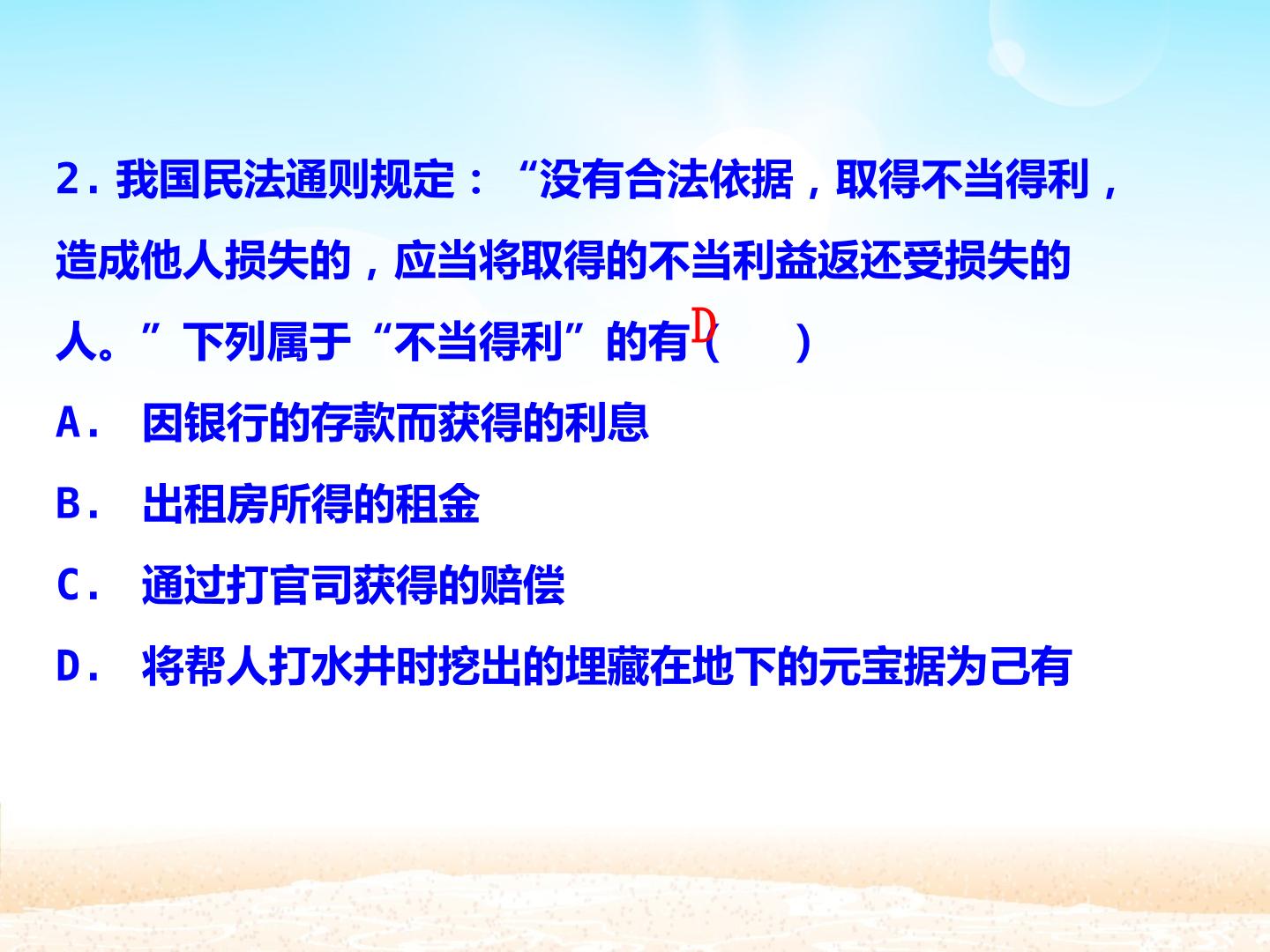 2.我国民法通则规定：“没有合法依据，取得不当得利，造成他人损失的，应当将取得的不当利益返还受损失的人。”下列属于“不当得利”的有(D)

A. 因银行的存款而获得的利息

B. 出租房所得的租金

C. 通过打官司获得的赔偿

D. 将帮人打水井时挖出的埋藏在地下的元宝据为己有